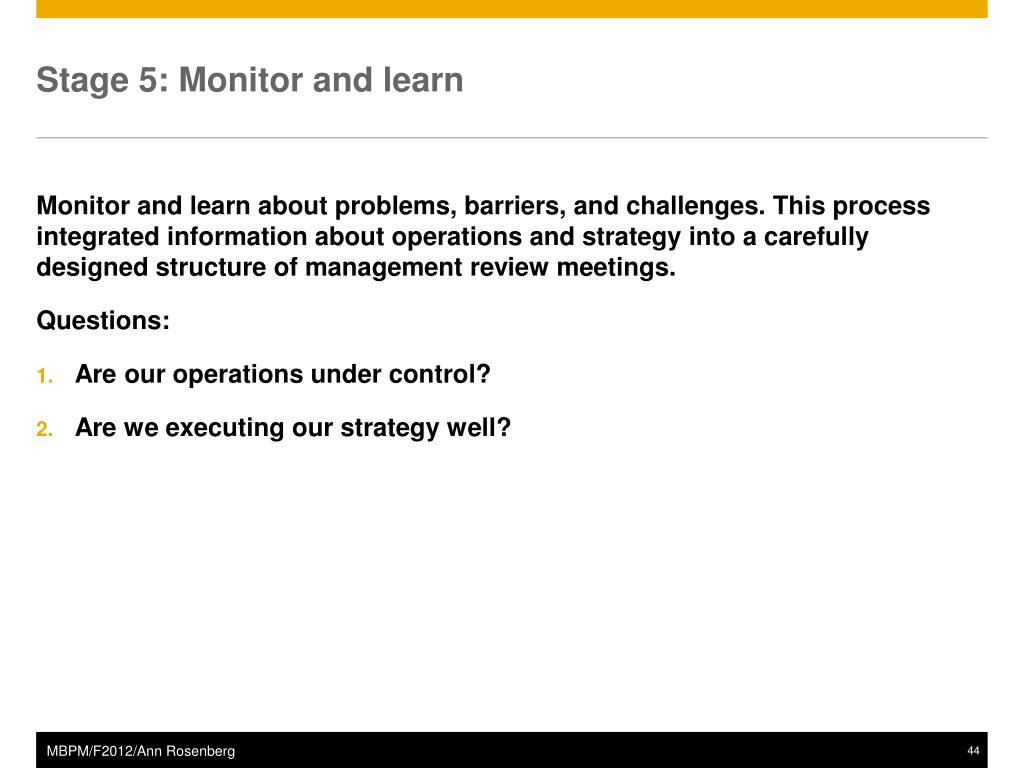 Stage 5: Monitor and learn

Monitor and learn about problems, barriers, and challenges. This process integrated information about operations and strategy into a carefully designed structure of management review meetings.

Questions:

1. Are our operations under control?

2. Are we executing our strategy well?

MBPM/F2012/Ann Rosenberg

44